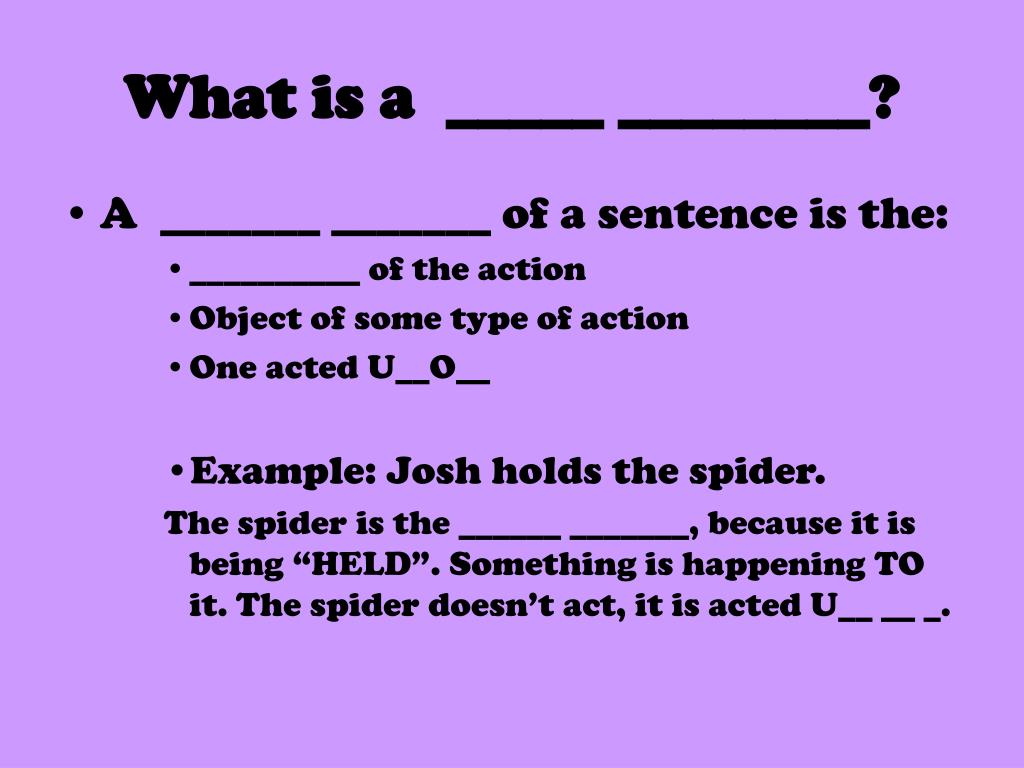 What is a _____ ________?

• A _______ _______ of a sentence is the:
• _________ of the action
• Object of some type of action
• One acted U__O__

• Example: Josh holds the spider.

The spider is the ______ _______, because it is being “HELD”. Something is happening TO it. The spider doesn’t act, it is acted U__ __ _.